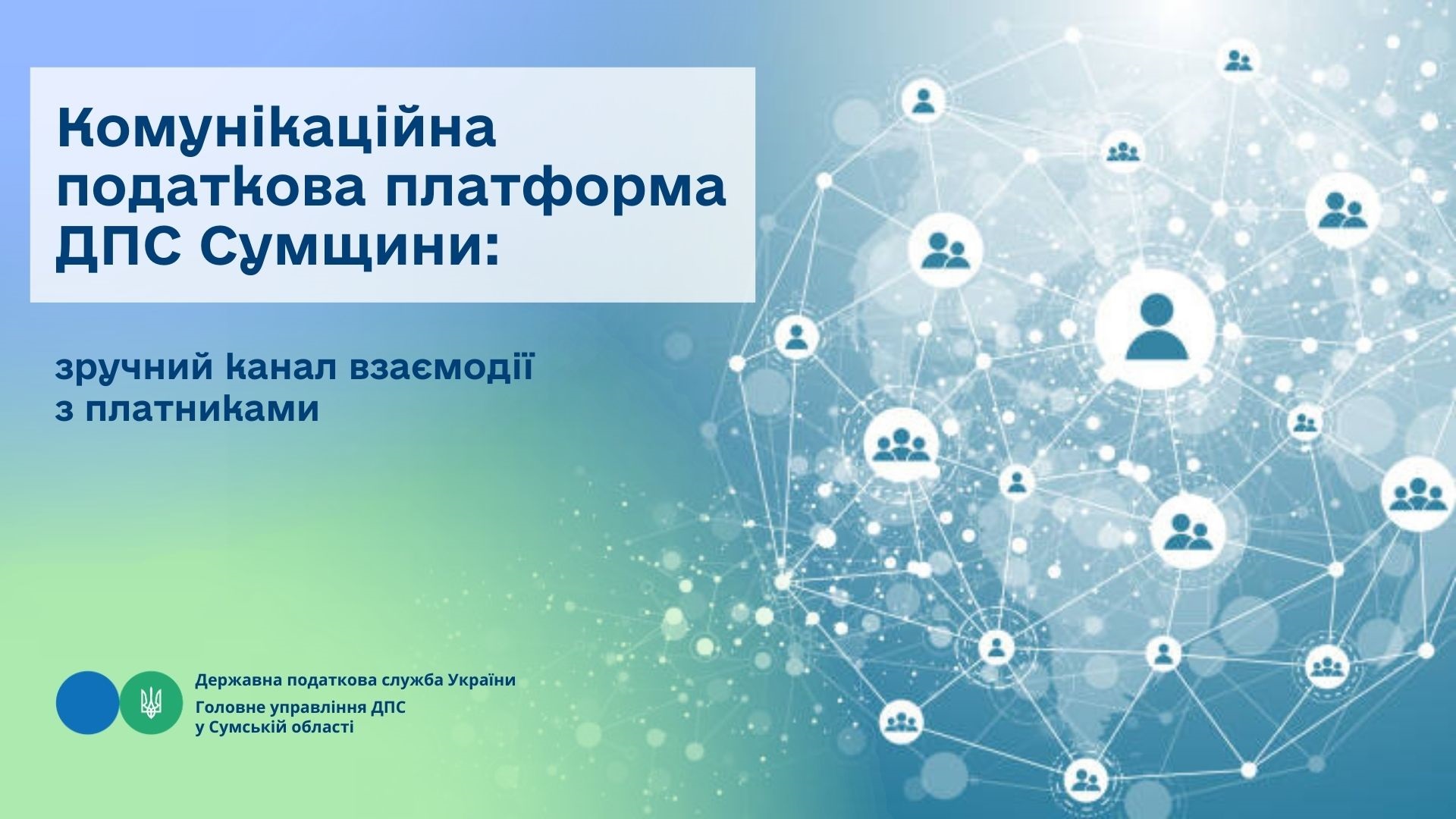 Комунікаційна податкова платформа ДПС Сумщини:

зручний канал взаємодії з платниками

Державна податкова служба України
Головне управління ДПС у Сумській області